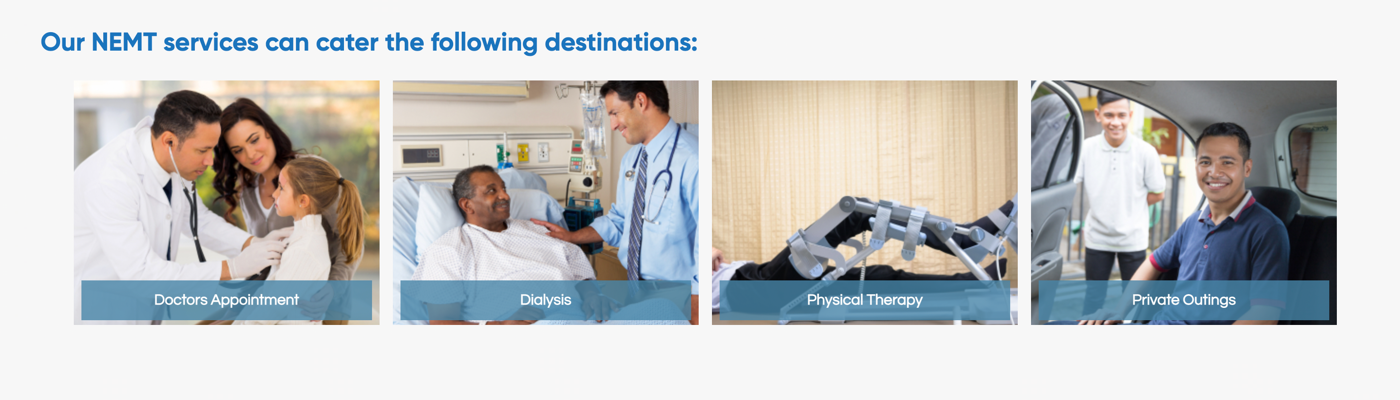 Our NEMT services can cater the following destinations:

Doctors Appointment

Dialysis

Physical Therapy

Private Outings